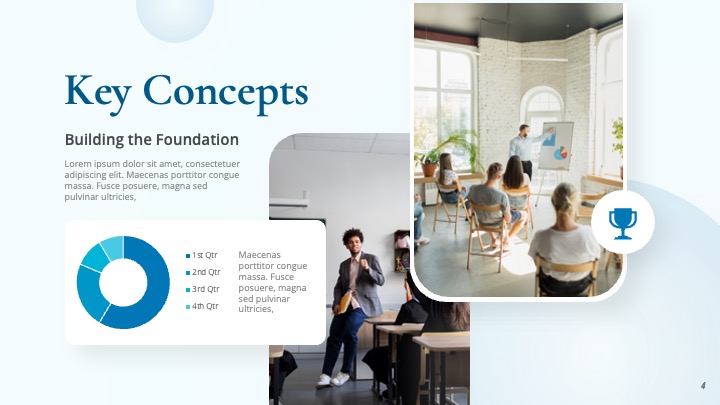 Key Concepts

Building the Foundation

Lorem ipsum dolor sit amet, consectetuer adipiscing elit. Maecenas porttitor congue massa. Fusce posuere, magna sed pulvinar ultricies,

1st Qtr
2nd Qtr
3rd Qtr
4th Qtr

Maecenas porttitor congue massa. Fusce posuere, magna sed pulvinar ultricies,

4